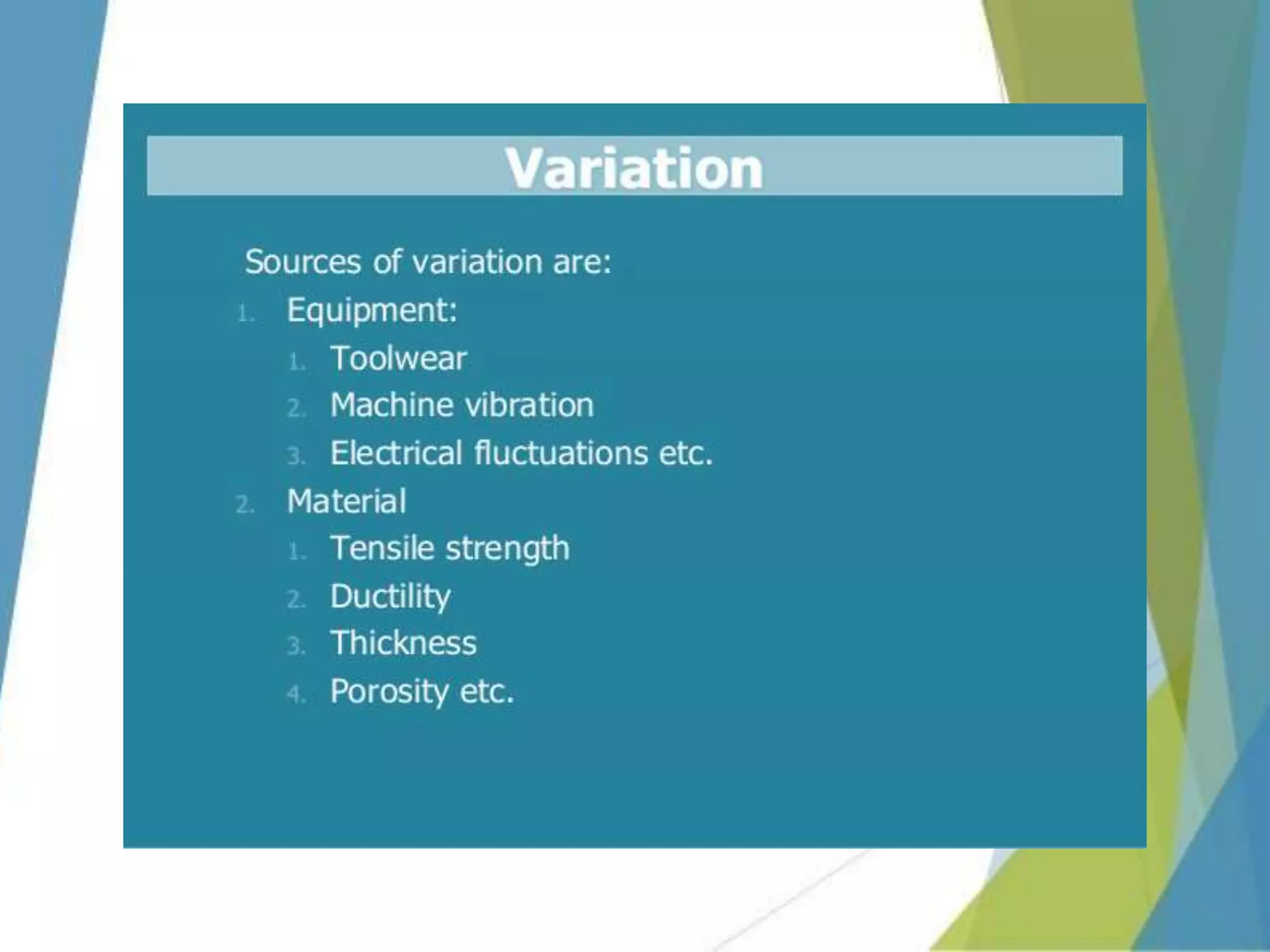 Variation

Sources of variation are:

1. Equipment:
   1. Toolwear
   2. Machine vibration
   3. Electrical fluctuations etc.
2. Material
   1. Tensile strength
   2. Ductility
   3. Thickness
   4. Porosity etc.